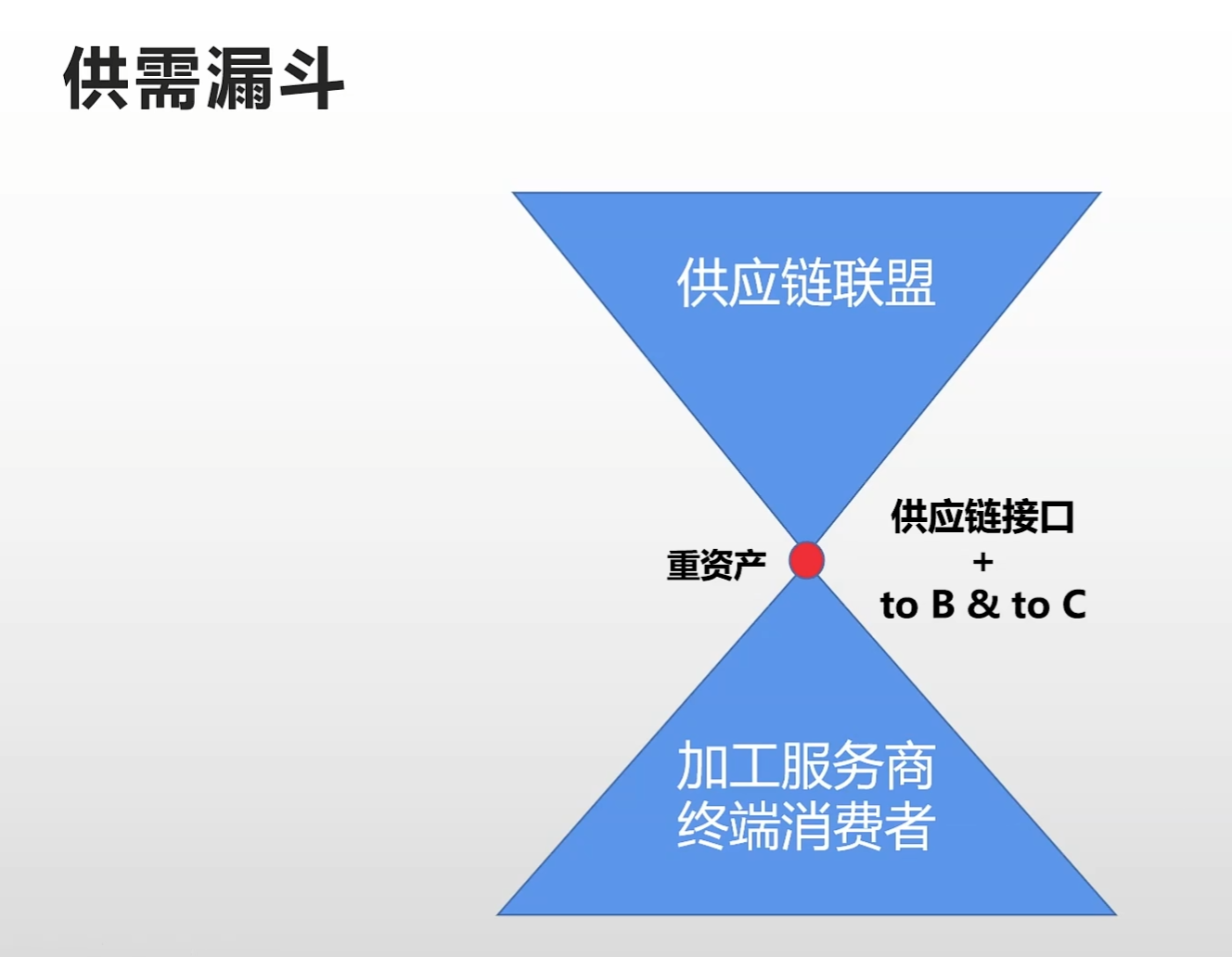 供需漏斗

供应链联盟

重资产

供应链接口
+
to B & to C

加工服务商
终端消费者